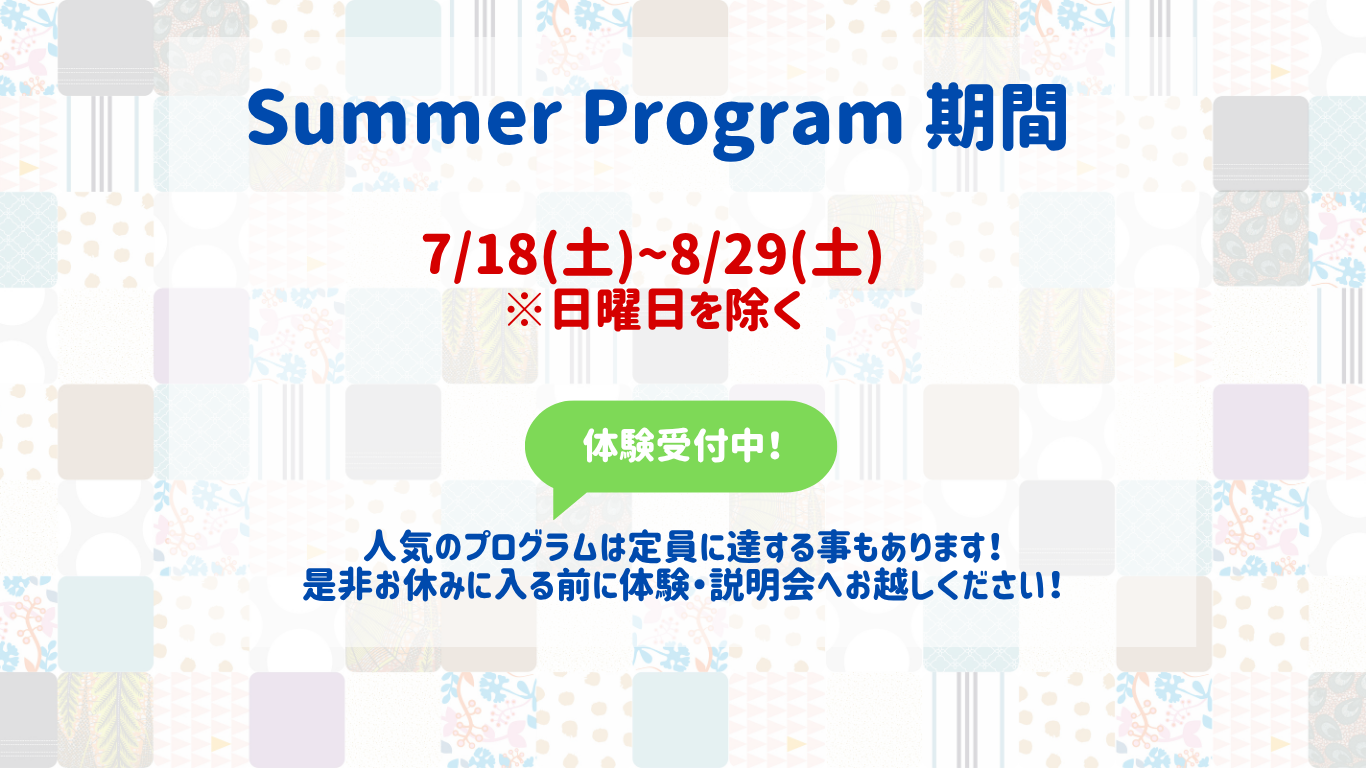 Summer Program 期間

7/18(土)~8/29(土)
※日曜日を除く

体験受付中!

人気のプログラムは定員に達する事もあります!
是非お休みに入る前に体験・説明会へお越しください!